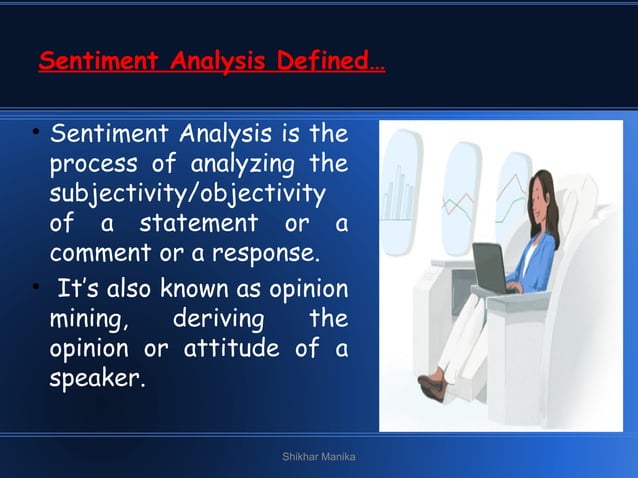 Sentiment Analysis Defined…

• Sentiment Analysis is the process of analyzing the subjectivity/objectivity of a statement or a comment or a response.

• It's also known as opinion mining, deriving the opinion or attitude of a speaker.

Shikhar Manika